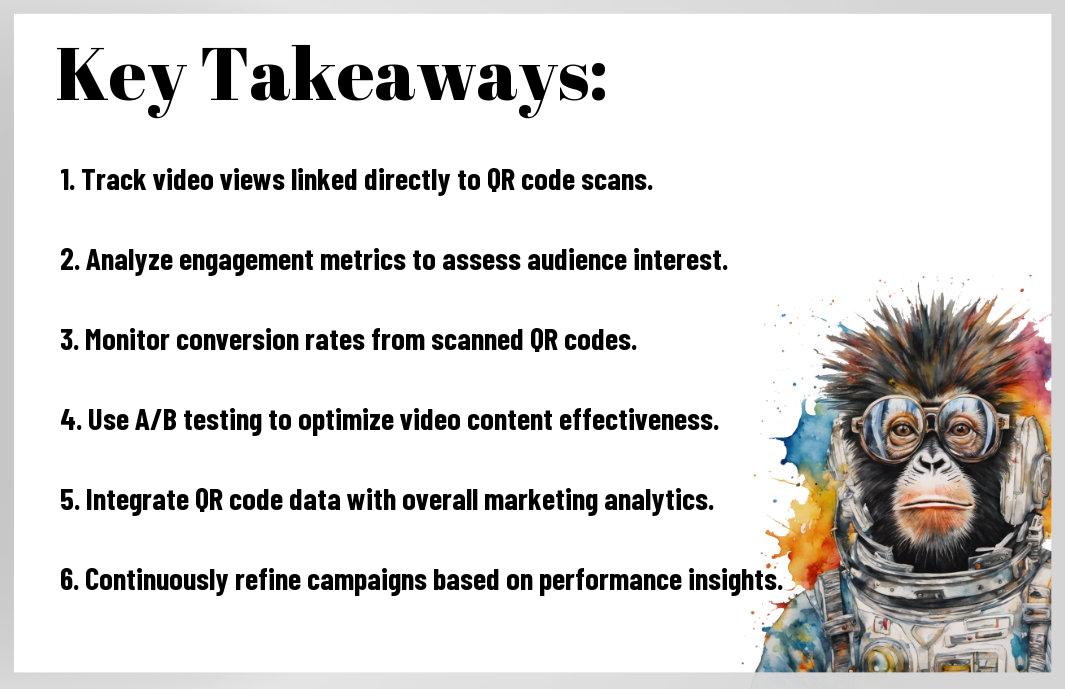 Key Takeaways:

1. Track video views linked directly to QR code scans.

2. Analyze engagement metrics to assess audience interest.

3. Monitor conversion rates from scanned QR codes.

4. Use A/B testing to optimize video content effectiveness.

5. Integrate QR code data with overall marketing analytics.

6. Continuously refine campaigns based on performance insights.